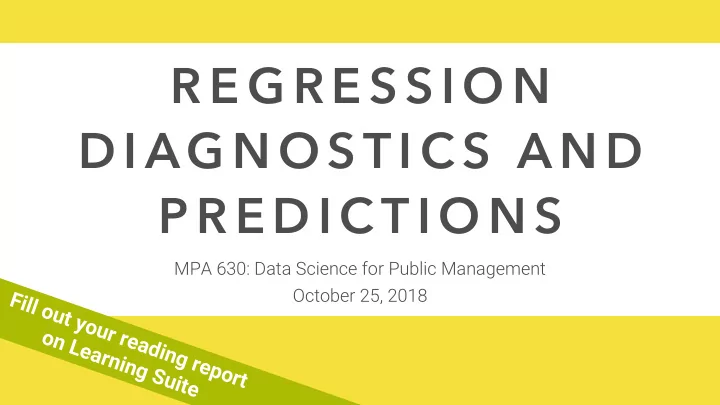 REGRESSION DIAGNOSTICS AND PREDICTIONS

MPA 630: Data Science for Public Management
October 25, 2018

Fill out your reading report on Learning Suite